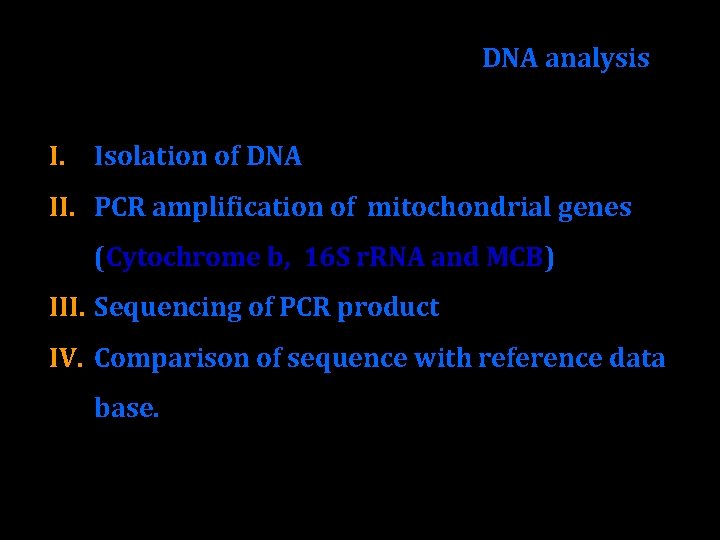 DNA analysis

I. Isolation of DNA
II. PCR amplification of mitochondrial genes (Cytochrome b, 16S rRNA and MCB)
III. Sequencing of PCR product
IV. Comparison of sequence with reference data base.